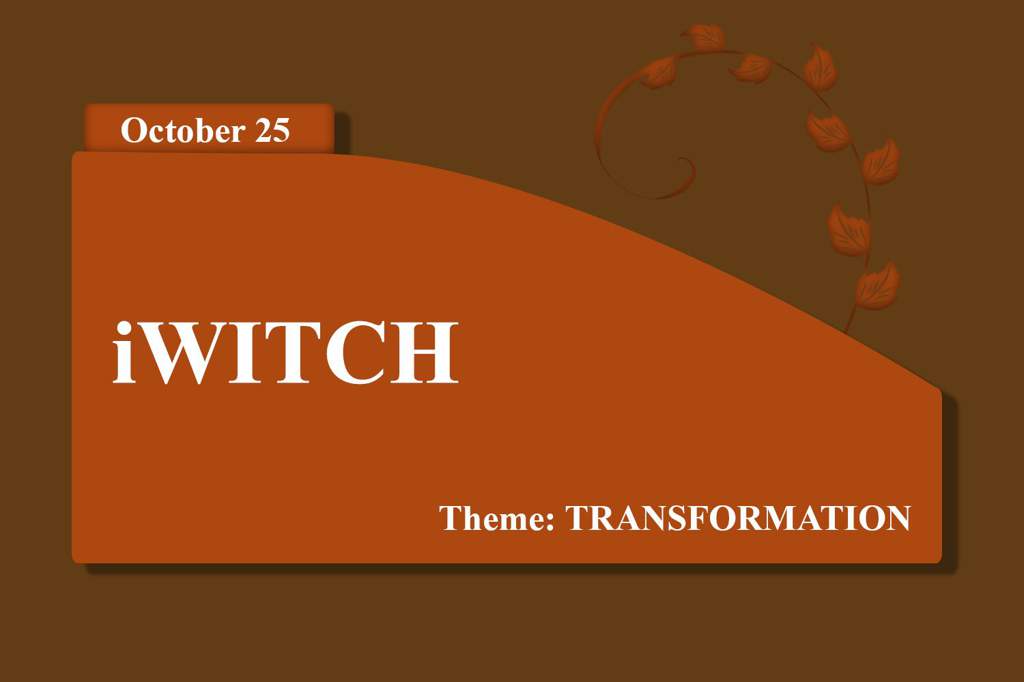 October 25

iWITCH

Theme: TRANSFORMATION